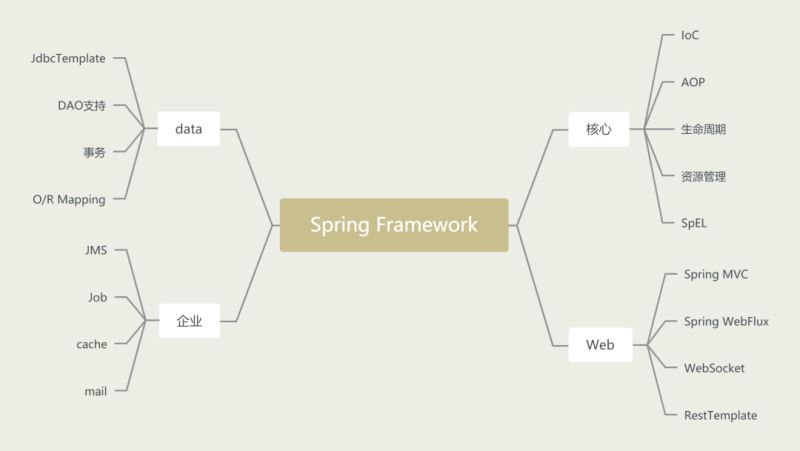 Spring Framework

data
JdbcTemplate
DAO支持
事务
O/R Mapping

企业
JMS
Job
cache
mail

核心
IoC
AOP
生命周期
资源管理
SpEL

Web
Spring MVC
Spring WebFlux
WebSocket
RestTemplate